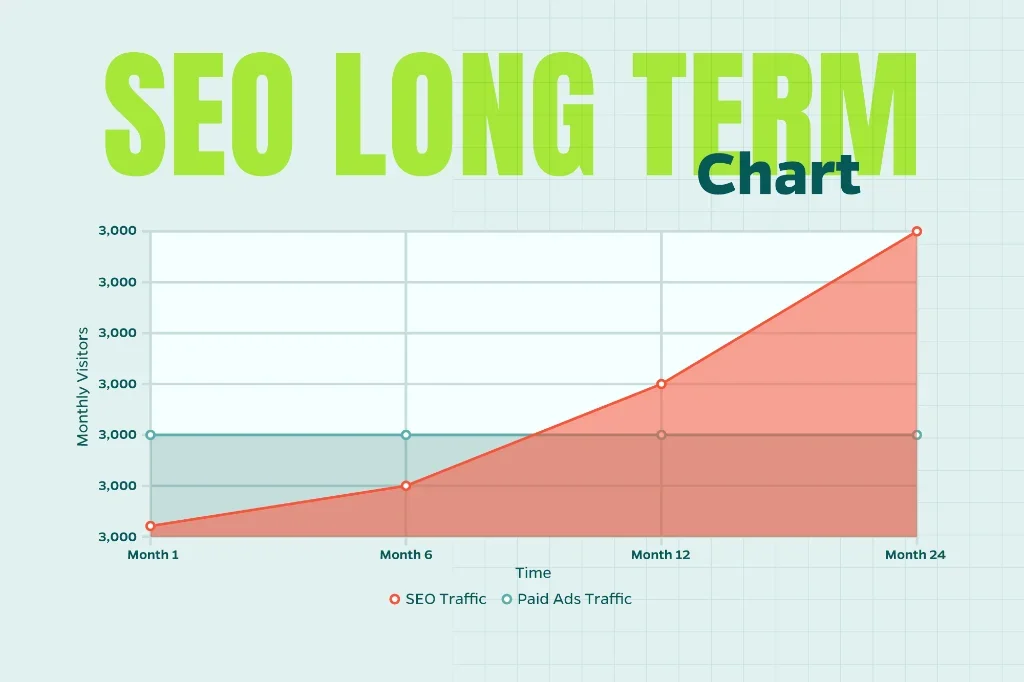 SEO LONG TERM
Chart

Monthly Visitors
3,000
3,000
3,000
3,000
3,000
3,000
3,000

Month 1
Month 6
Month 12
Month 24
Time

SEO Traffic
Paid Ads Traffic